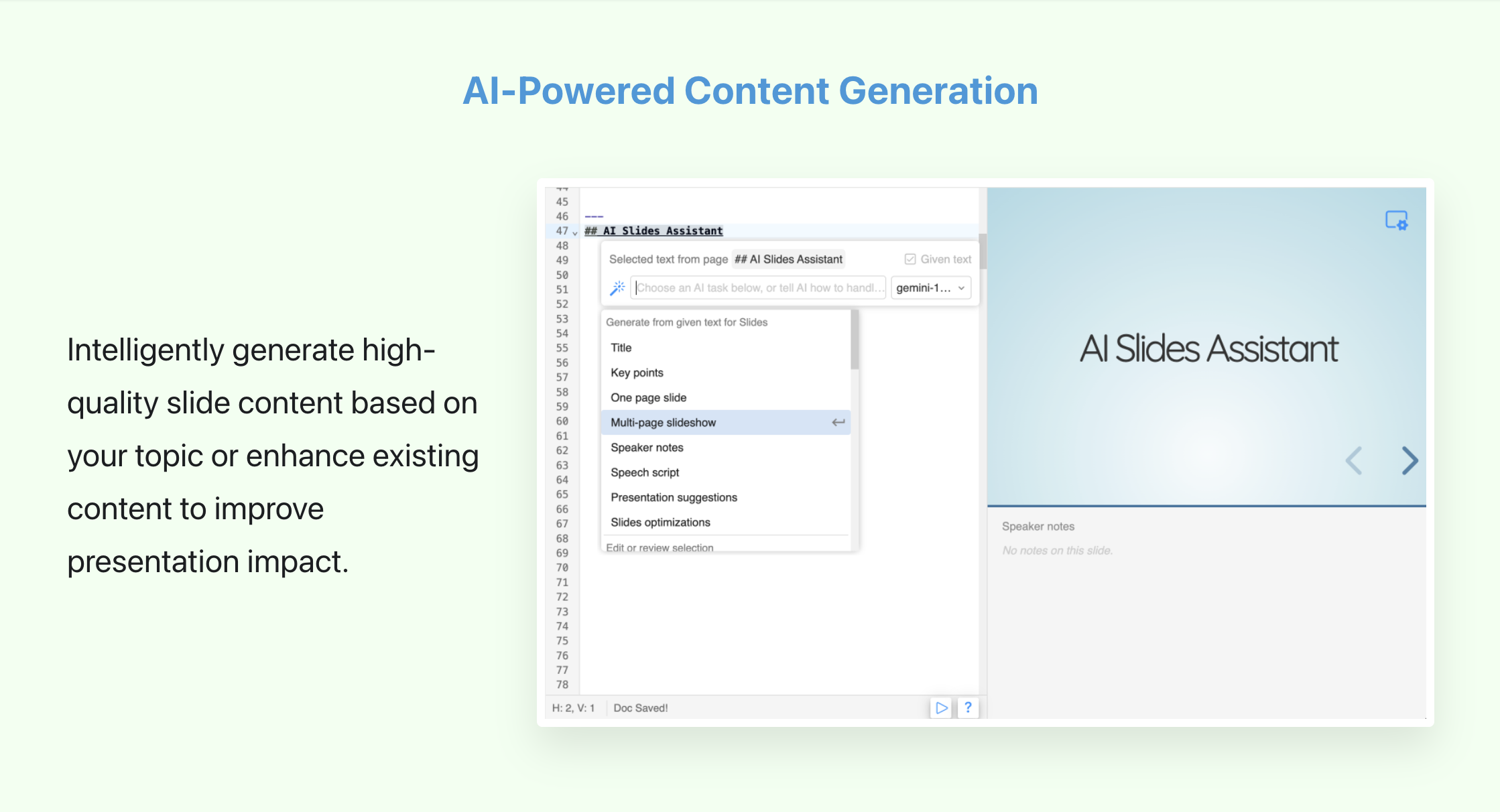 AI-Powered Content Generation

Intelligently generate high-quality slide content based on your topic or enhance existing content to improve presentation impact.

45
46 ---
47 ## AI Slides Assistant
48
49
50
51
52
53
54
55
56
57
58
59
60
61
62
63
64
65
66
67
68
69
70
71
72
73
74
75
76
77
78

Selected text from page ## AI Slides Assistant
Given text
Choose an AI task below, or tell AI how to handl...
gemini-1...

Generate from given text for Slides
Title
Key points
One page slide
Multi-page slideshow
Speaker notes
Speech script
Presentation suggestions
Slides optimizations
Edit or review selection

H: 2, V: 1 Doc Saved!

?

AI Slides Assistant

Speaker notes
No notes on this slide.